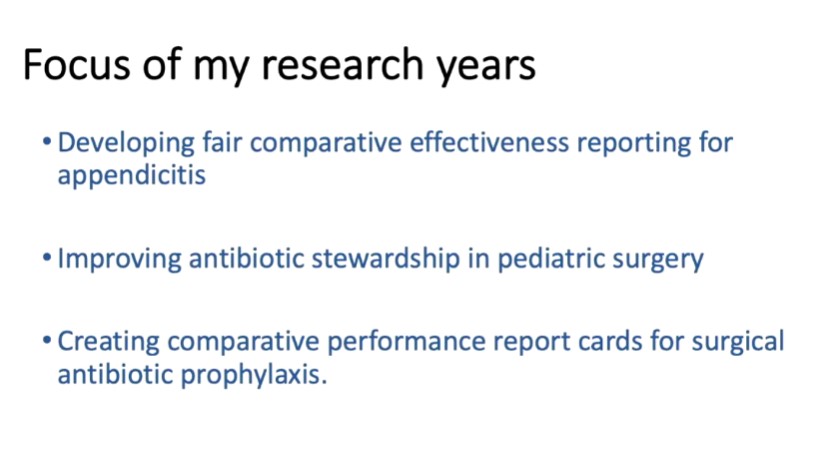 Focus of my research years

• Developing fair comparative effectiveness reporting for appendicitis

• Improving antibiotic stewardship in pediatric surgery

• Creating comparative performance report cards for surgical antibiotic prophylaxis.